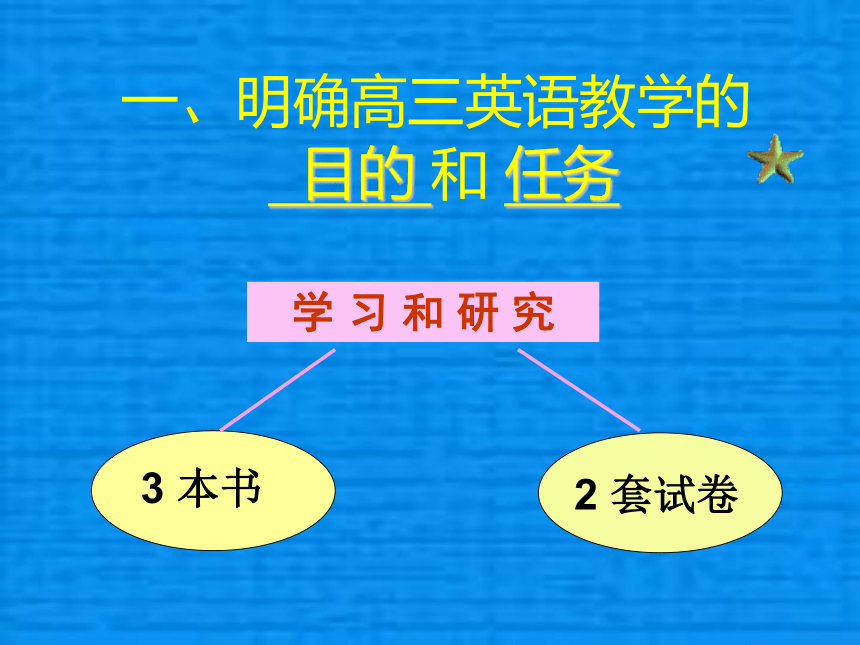 一、明确高三英语教学的
目的 和 任务

学 习 和 研 究

3 本书

2 套试卷